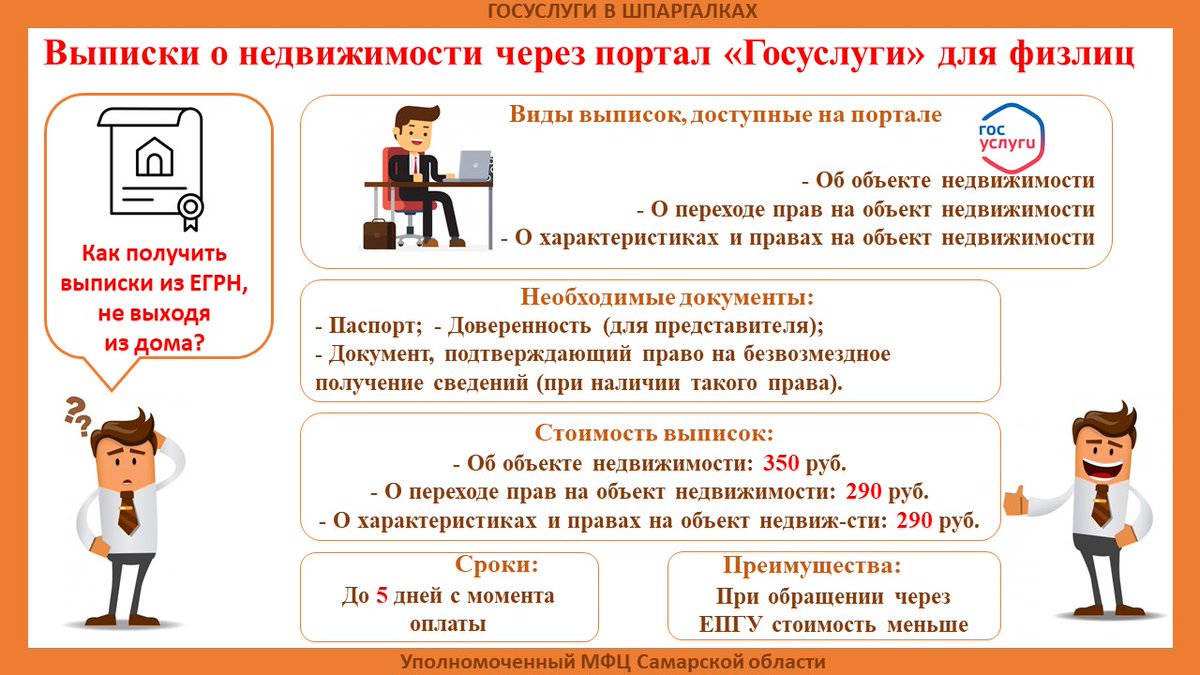 ГОСУСЛУГИ В ШПАРГАЛКАХ

Выписки о недвижимости через портал «Госуслуги» для физлиц

Как получить выписки из ЕГРН, не выходя из дома?

Виды выписок, доступные на портале

гос услуги

- Об объекте недвижимости
- О переходе прав на объект недвижимости
- О характеристиках и правах на объект недвижимости

Необходимые документы:
- Паспорт; - Доверенность (для представителя);
- Документ, подтверждающий право на безвозмездное получение сведений (при наличии такого права).

Стоимость выписок:
- Об объекте недвижимости: 350 руб.
- О переходе прав на объект недвижимости: 290 руб.
- О характеристиках и правах на объект недвиж-сти: 290 руб.

Сроки:
До 5 дней с момента оплаты

Преимущества:
При обращении через ЕПГУ стоимость меньше

Уполномоченный МФЦ Самарской области